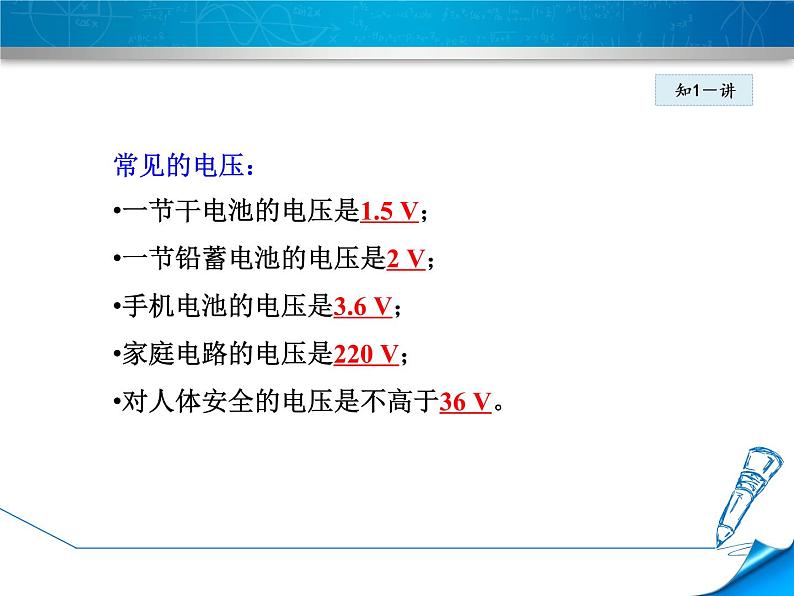 知1－讲

常见的电压：

•一节干电池的电压是1.5 V；

•一节铅蓄电池的电压是2 V；

•手机电池的电压是3.6 V；

•家庭电路的电压是220 V；

•对人体安全的电压是不高于36 V。